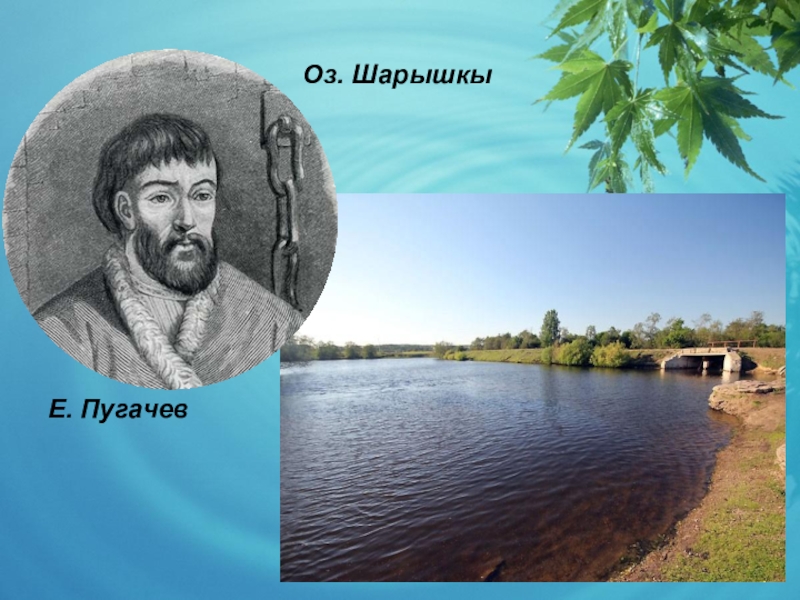 Оз. Шарышкы

Е. Пугачев